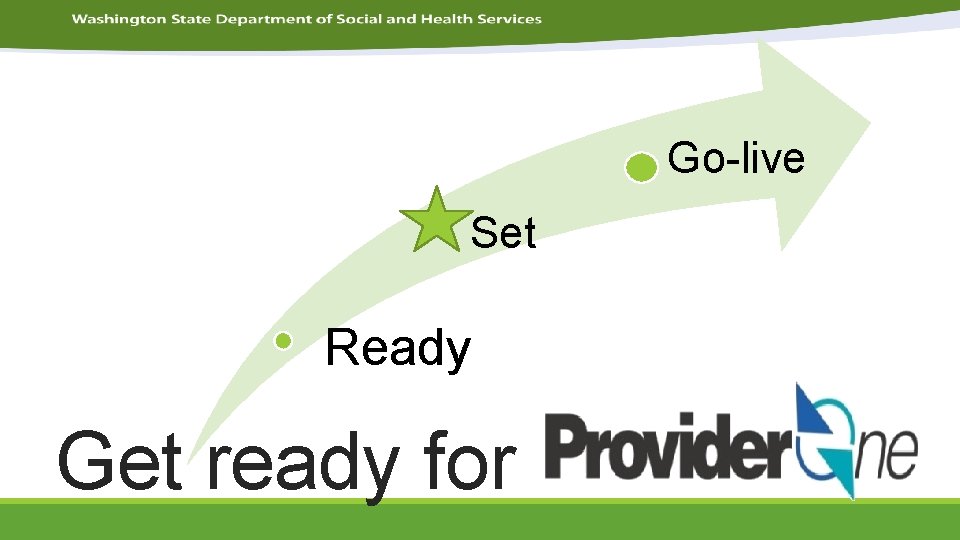 Washington State Department of Social and Health Services

Go-live

Set

Ready

Get ready for ProviderOne